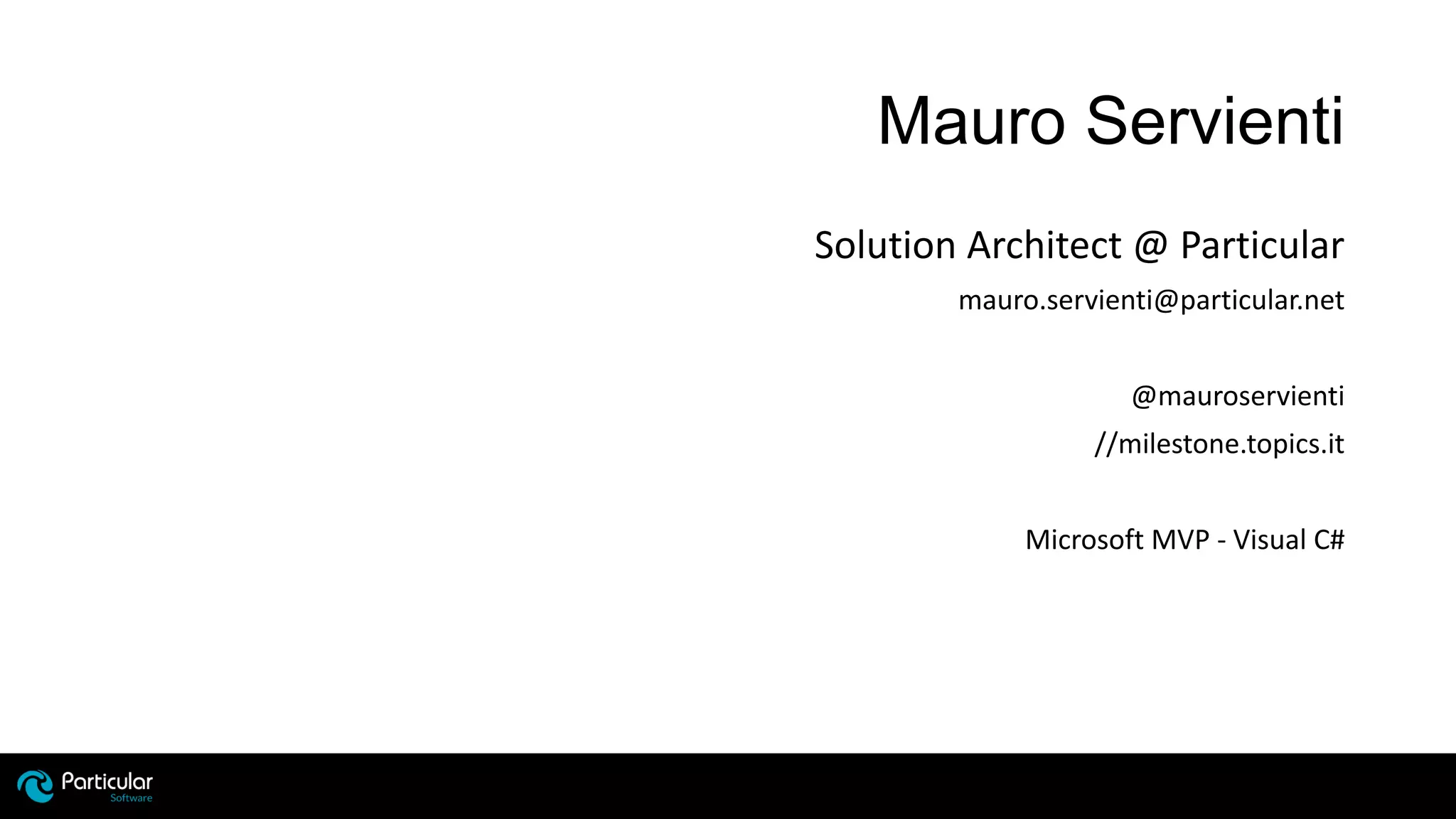 Mauro Servienti

Solution Architect @ Particular

mauro.servienti@particular.net

@mauroservienti

//milestone.topics.it

Microsoft MVP - Visual C#

Particular
Software